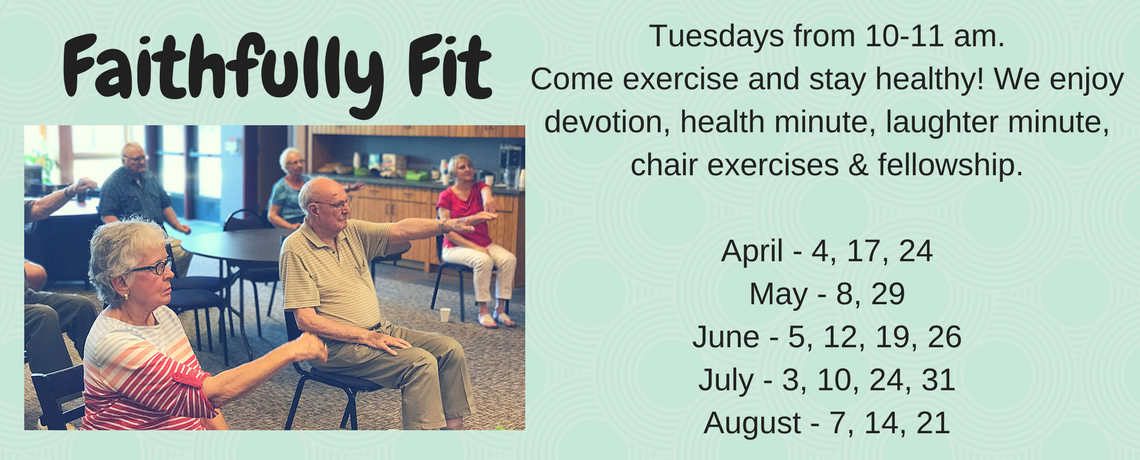 Faithfully Fit

Tuesdays from 10-11 am.
Come exercise and stay healthy! We enjoy devotion, health minute, laughter minute, chair exercises & fellowship.

April - 4, 17, 24
May - 8, 29
June - 5, 12, 19, 26
July - 3, 10, 24, 31
August - 7, 14, 21